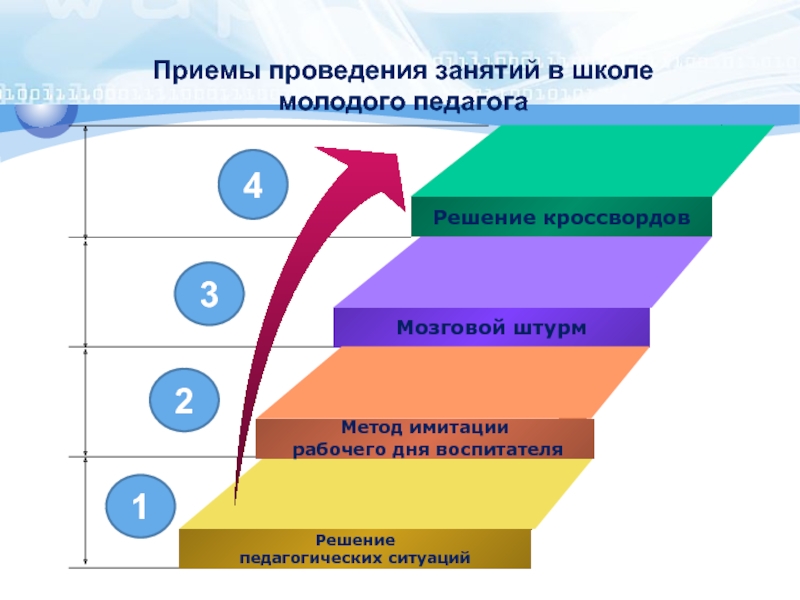 Приемы проведения занятий в школе молодого педагога

4

Решение кроссвордов

3

Мозговой штурм

2

Метод имитации рабочего дня воспитателя

1

Решение педагогических ситуаций